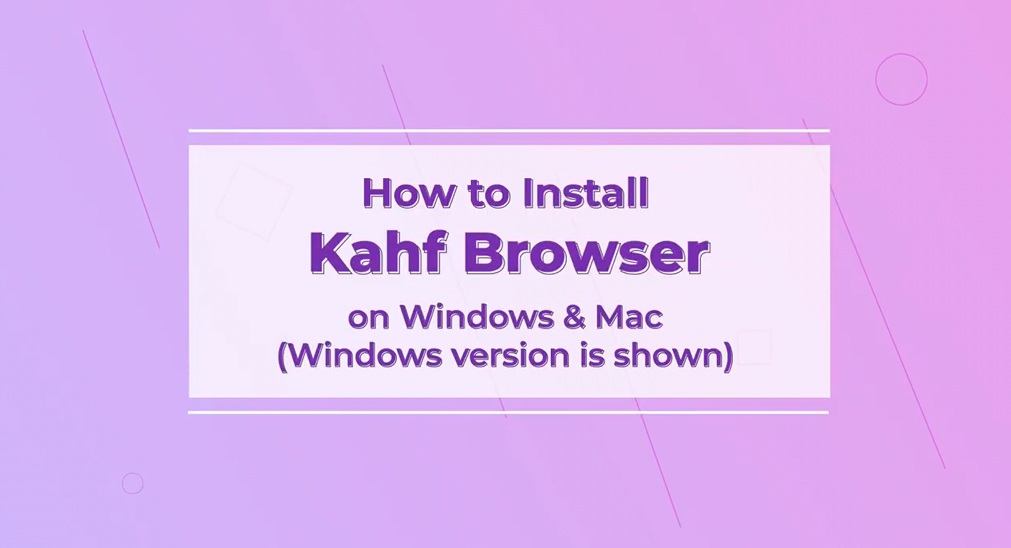 How to Install
Kahf Browser
on Windows & Mac
(Windows version is shown)